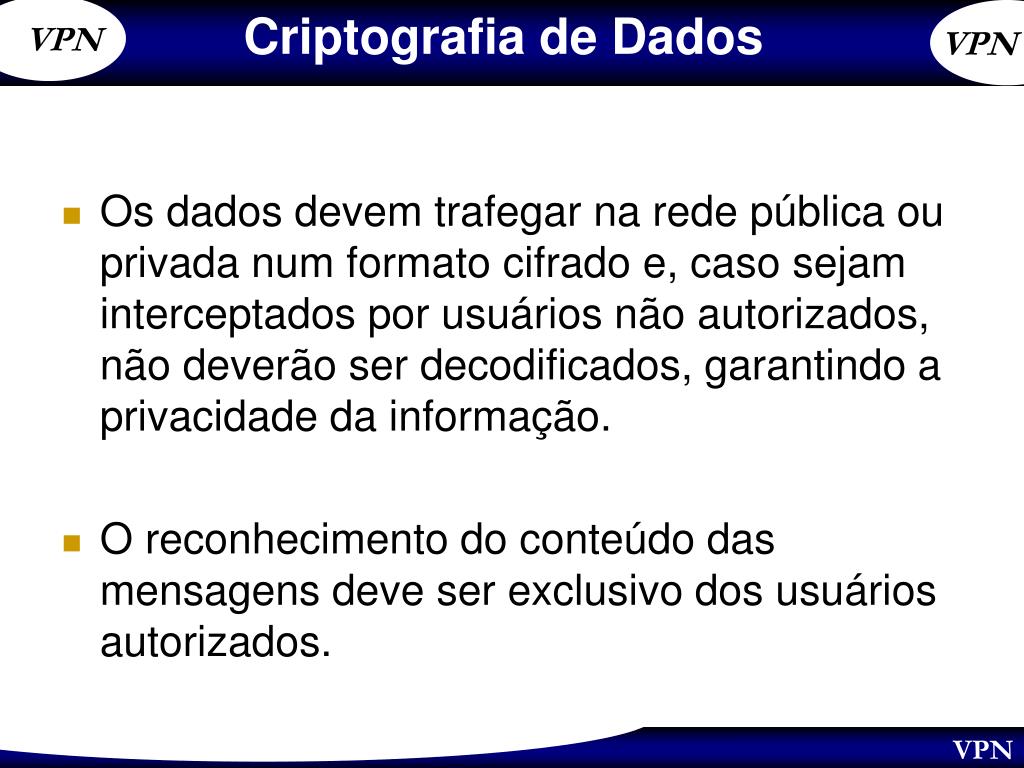 VPN

Criptografia de Dados

VPN

Os dados devem trafegar na rede pública ou privada num formato cifrado e, caso sejam interceptados por usuários não autorizados, não deverão ser decodificados, garantindo a privacidade da informação.

O reconhecimento do conteúdo das mensagens deve ser exclusivo dos usuários autorizados.

VPN